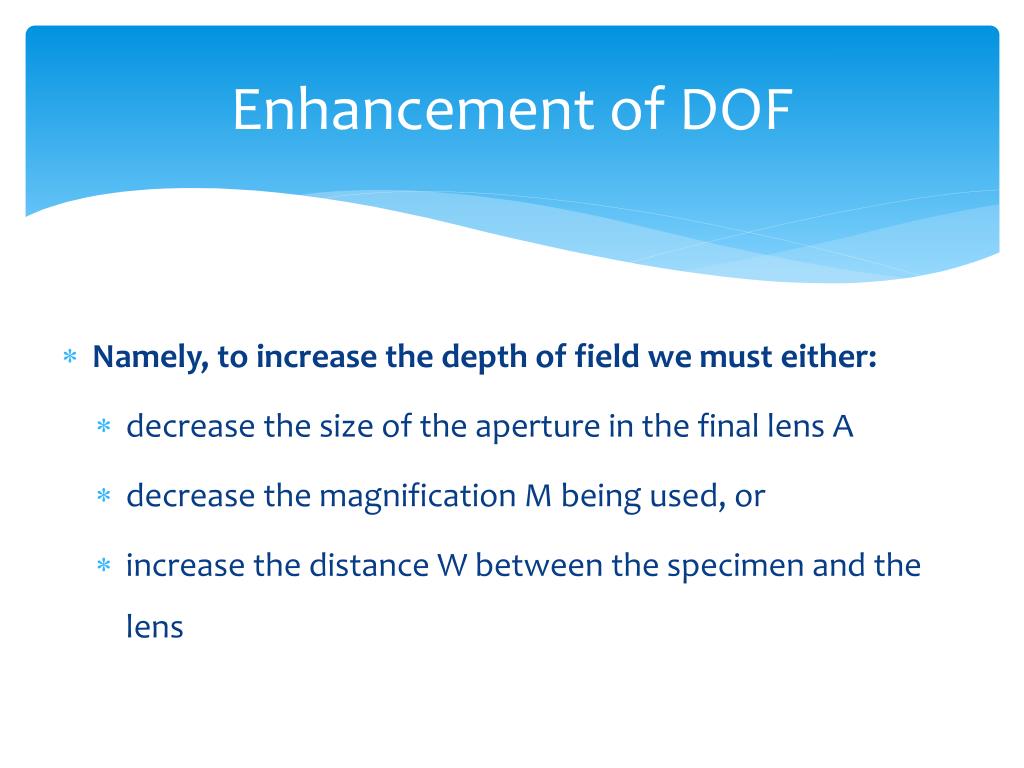 Enhancement of DOF

∗ Namely, to increase the depth of field we must either:

∗ decrease the size of the aperture in the final lens A

∗ decrease the magnification M being used, or

∗ increase the distance W between the specimen and the lens